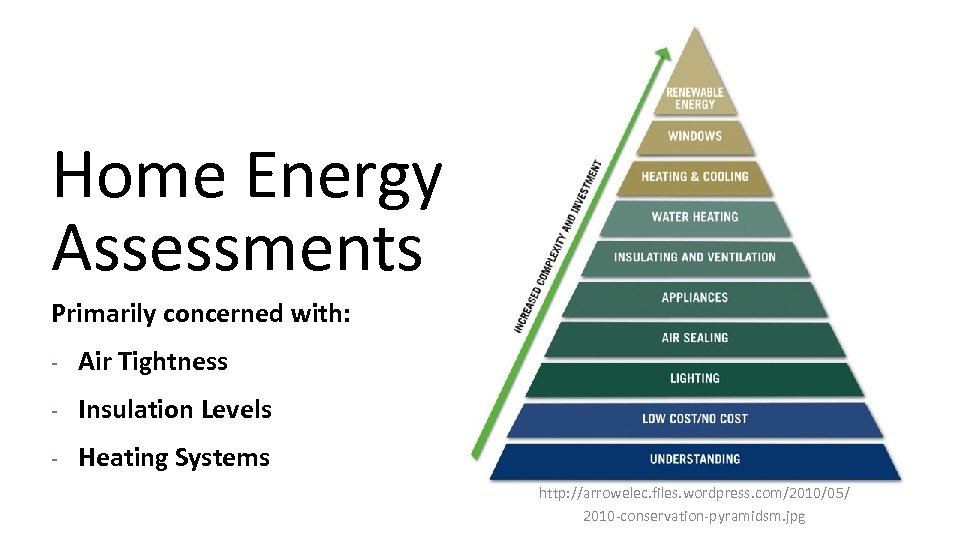 Home Energy Assessments

Primarily concerned with:

- Air Tightness
- Insulation Levels
- Heating Systems

INCREASED COMPLEXITY AND INVESTMENT

RENEWABLE ENERGY
WINDOWS
HEATING & COOLING
WATER HEATING
INSULATING AND VENTILATION
APPLIANCES
AIR SEALING
LIGHTING
LOW COST/NO COST
UNDERSTANDING

http://arrowelec.files.wordpress.com/2010/05/2010-conservation-pyramidsm.jpg